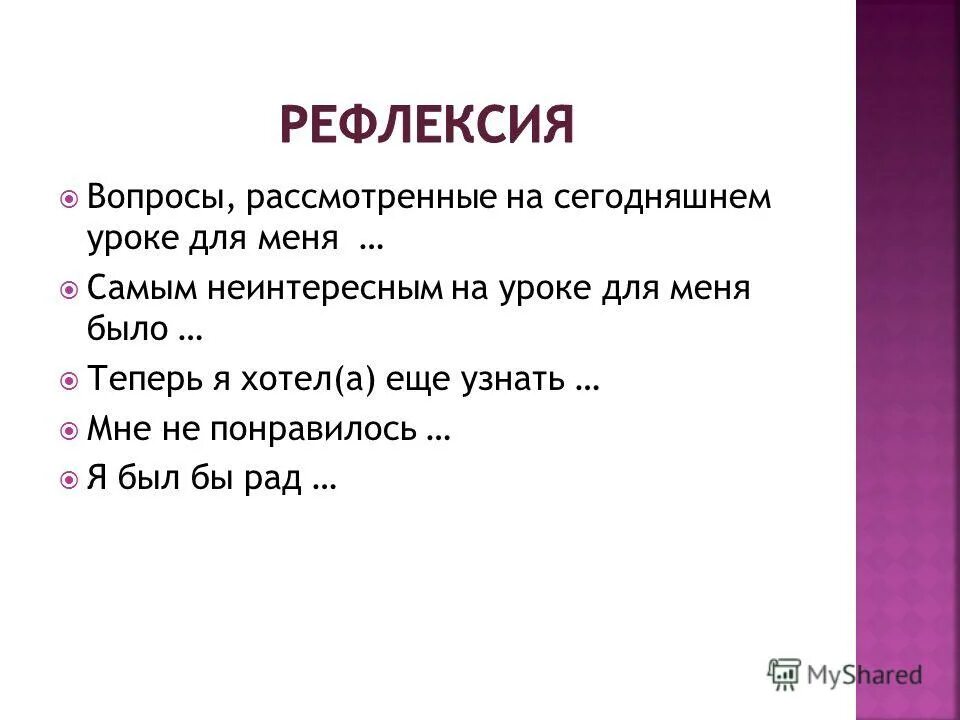 РЕФЛЕКСИЯ

Вопросы, рассмотренные на сегодняшнем уроке для меня …

Самым неинтересным на уроке для меня было …

Теперь я хотел(а) еще узнать …

Мне не понравилось …

Я был бы рад …

MyShared